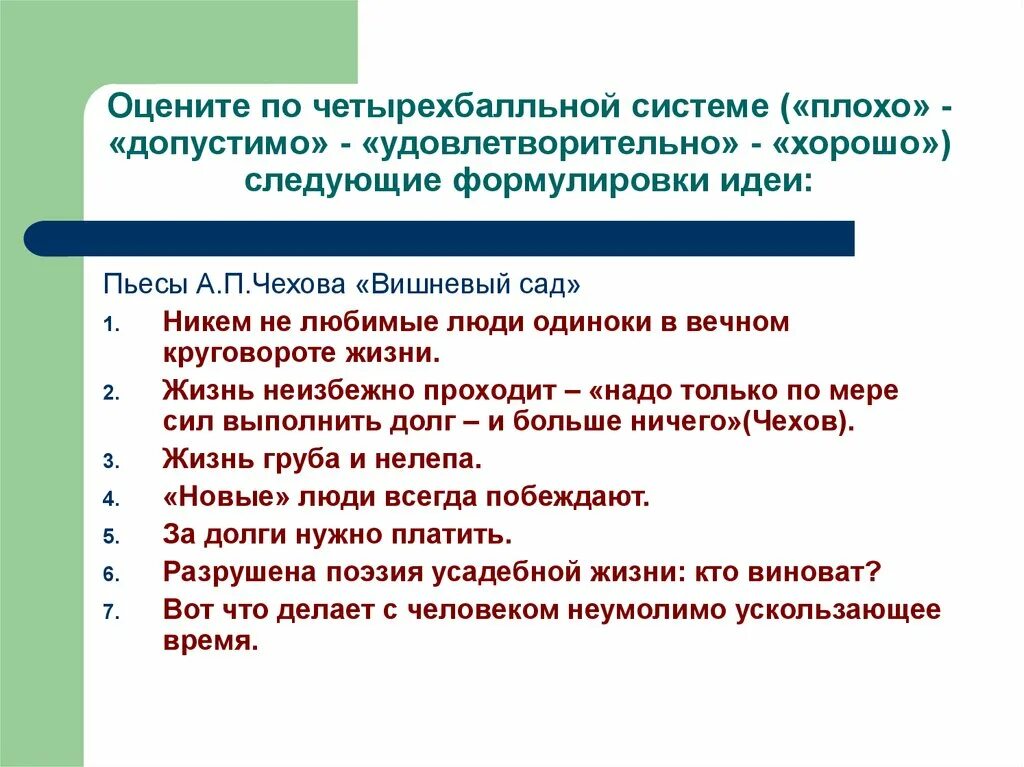 Оцените по четырехбалльной системе («плохо» - «допустимо» - «удовлетворительно» - «хорошо») следующие формулировки идеи:

Пьесы А.П.Чехова «Вишневый сад»

1. Никем не любимые люди одиноки в вечном круговороте жизни.
2. Жизнь неизбежно проходит – «надо только по мере сил выполнить долг – и больше ничего»(Чехов).
3. Жизнь груба и нелепа.
4. «Новые» люди всегда побеждают.
5. За долги нужно платить.
6. Разрушена поэзия усадебной жизни: кто виноват?
7. Вот что делает с человеком неумолимо ускользающее время.